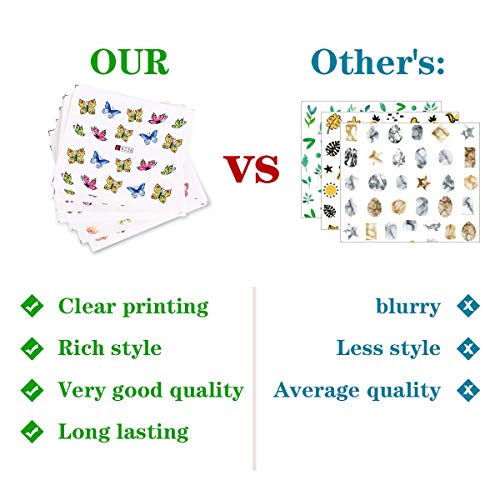 OUR

VS

Other's:

Clear printing

Rich style

Very good quality

Long lasting

blurry

Less style

Average quality